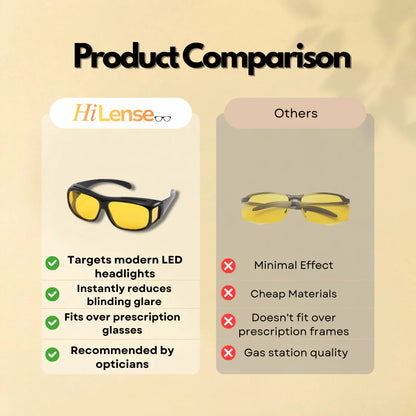 Product Comparison

HiLense

Targets modern LED headlights

Instantly reduces blinding glare

Fits over prescription glasses

Recommended by opticians

Others

Minimal Effect

Cheap Materials

Doesn't fit over prescription frames

Gas station quality